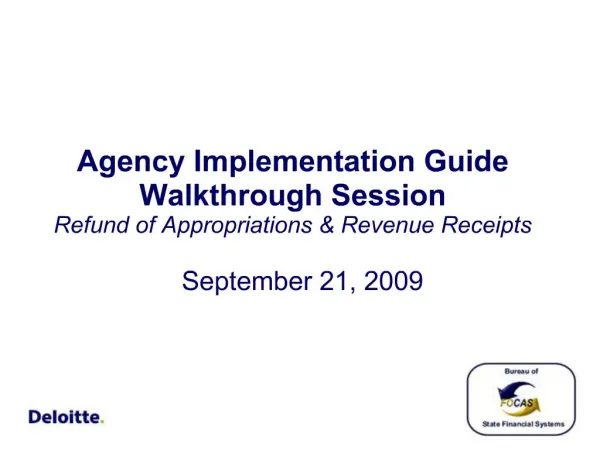 Agency Implementation Guide Walkthrough Session
Refund of Appropriations & Revenue Receipts

September 21, 2009

Deloitte.

Bureau of
FOCAS
State Financial Systems